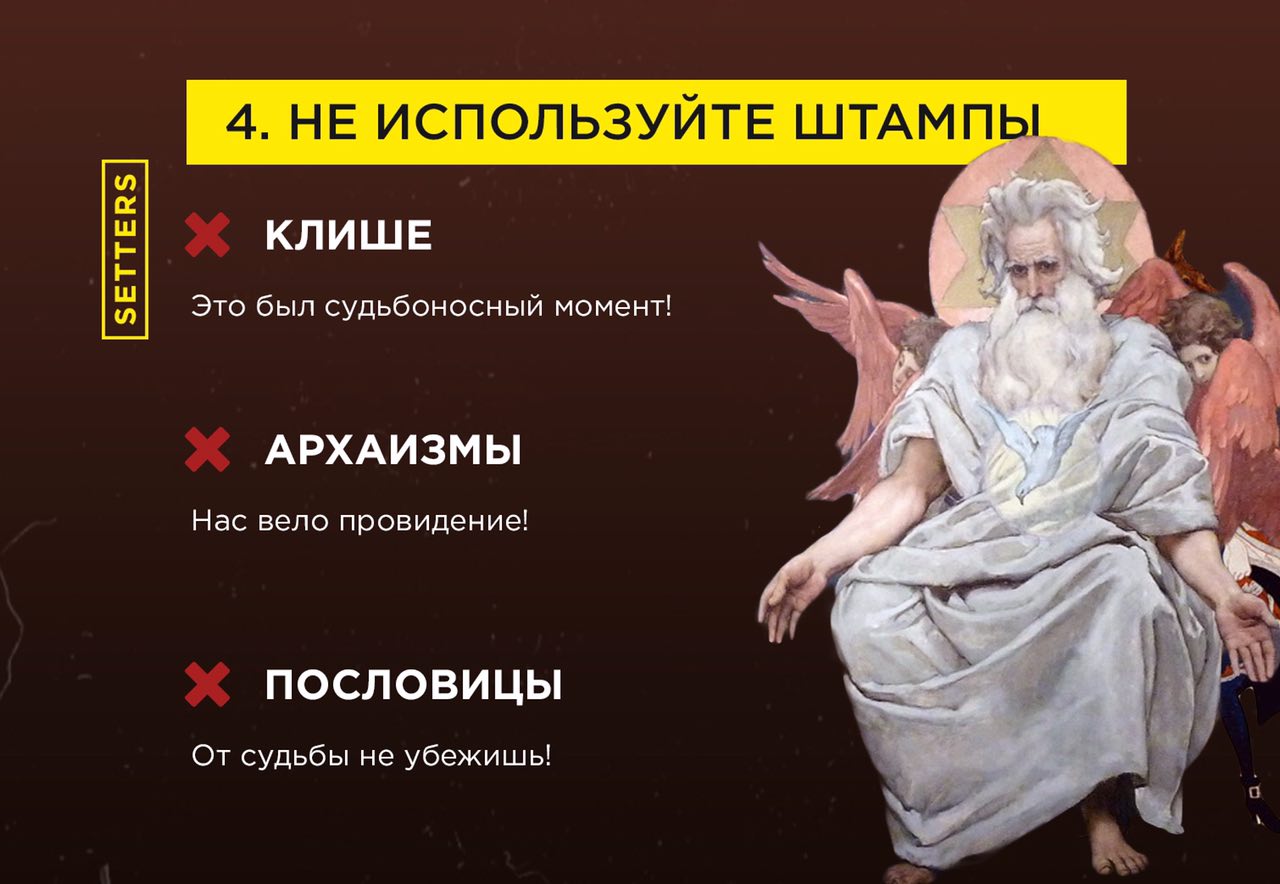 4. НЕ ИСПОЛЬЗУЙТЕ ШТАМПЫ

SETTERS

КЛИШЕ

Это был судьбоносный момент!

АРХАИЗМЫ

Нас вело провидение!

ПОСЛОВИЦЫ

От судьбы не убежишь!